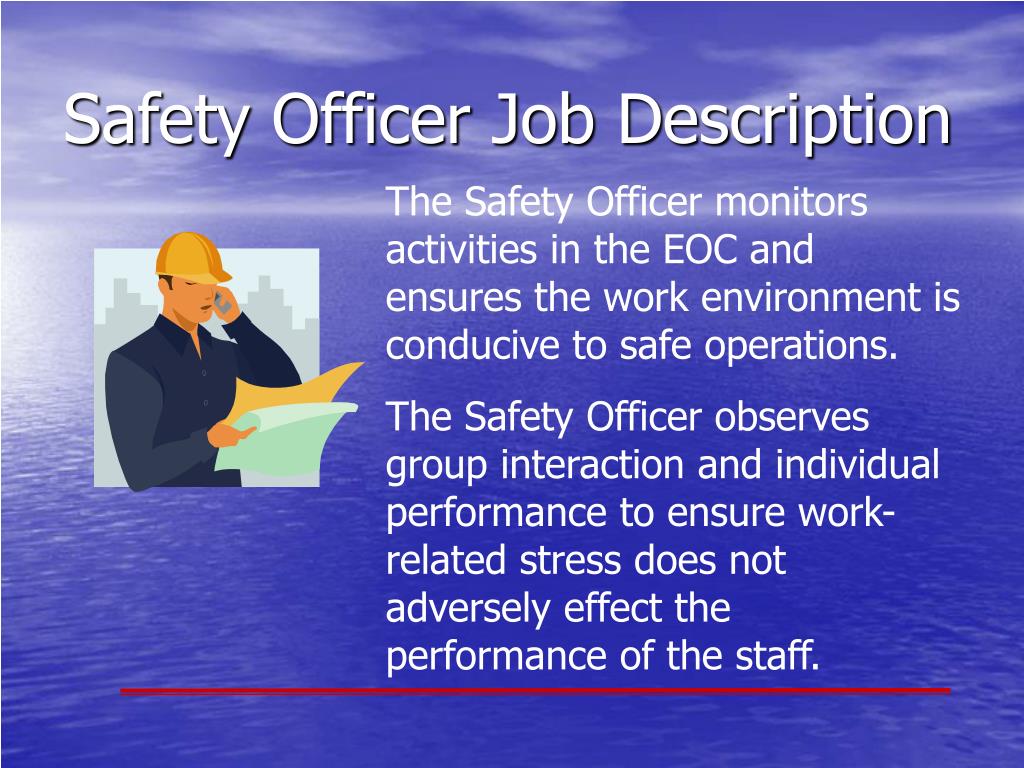 Safety Officer Job Description

The Safety Officer monitors activities in the EOC and ensures the work environment is conducive to safe operations.

The Safety Officer observes group interaction and individual performance to ensure work-related stress does not adversely effect the performance of the staff.